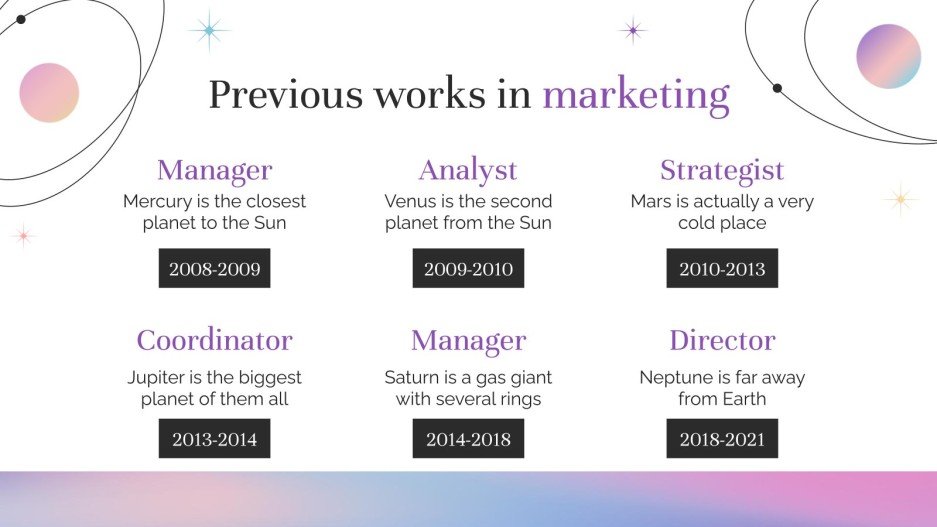 Previous works in marketing

Manager
Mercury is the closest planet to the Sun
2008-2009

Analyst
Venus is the second planet from the Sun
2009-2010

Strategist
Mars is actually a very cold place
2010-2013

Coordinator
Jupiter is the biggest planet of them all
2013-2014

Manager
Saturn is a gas giant with several rings
2014-2018

Director
Neptune is far away from Earth
2018-2021